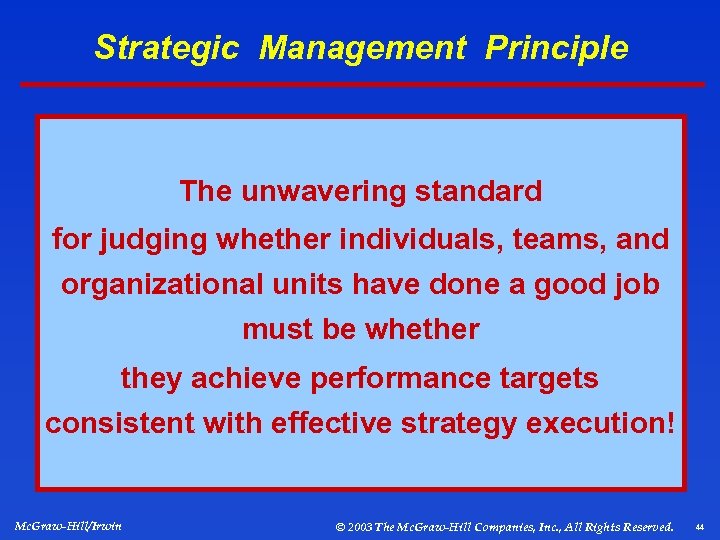 Strategic Management Principle

The unwavering standard for judging whether individuals, teams, and organizational units have done a good job must be whether they achieve performance targets consistent with effective strategy execution!

McGraw-Hill/Irwin

© 2003 The McGraw-Hill Companies, Inc., All Rights Reserved.

44